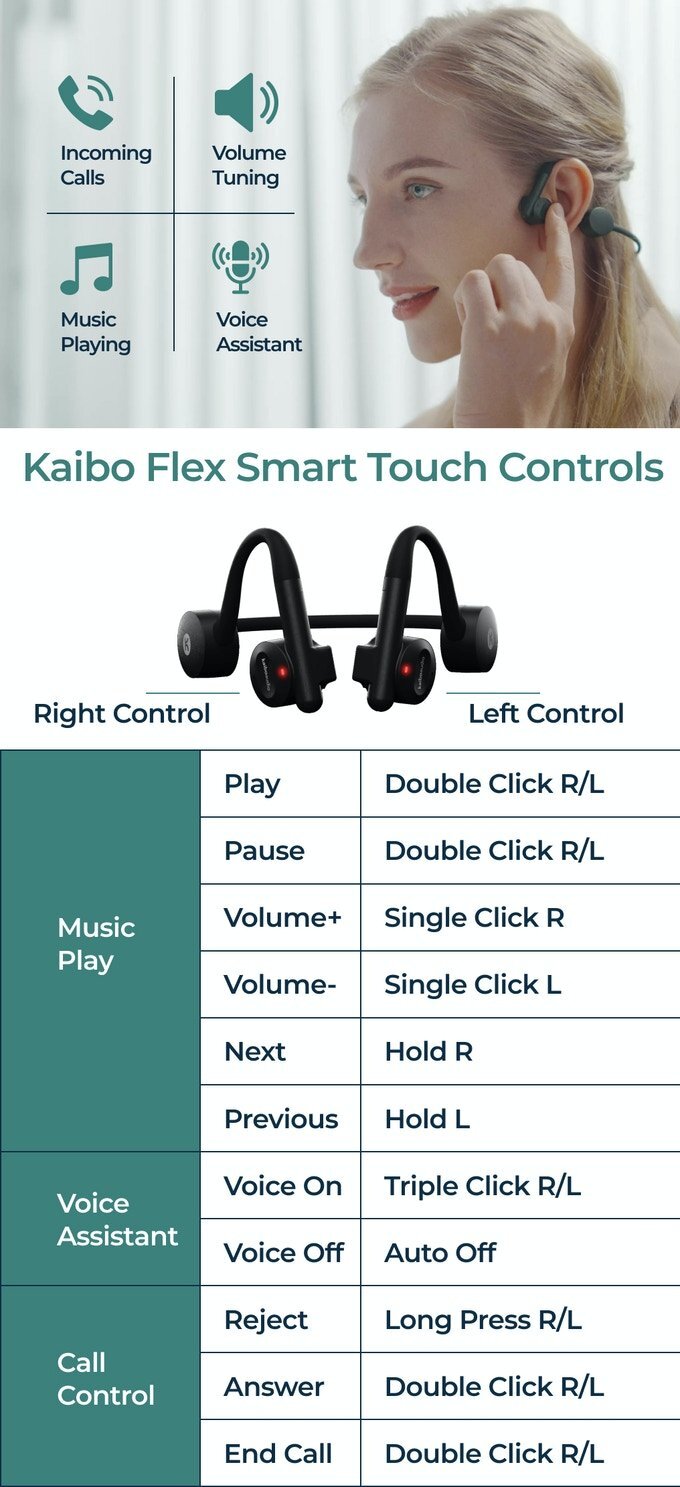 Incoming Calls

Volume Tuning

Music Playing

Voice Assistant

Kaibo Flex Smart Touch Controls

Right Control

Left Control

| Music Play | Play | Double Click R/L |
|---|---|---|
| | Pause | Double Click R/L |
| | Volume+ | Single Click R |
| | Volume- | Single Click L |
| | Next | Hold R |
| | Previous | Hold L |
| Voice Assistant | Voice On | Triple Click R/L |
| | Voice Off | Auto Off |
| Call Control | Reject | Long Press R/L |
| | Answer | Double Click R/L |
| | End Call | Double Click R/L |